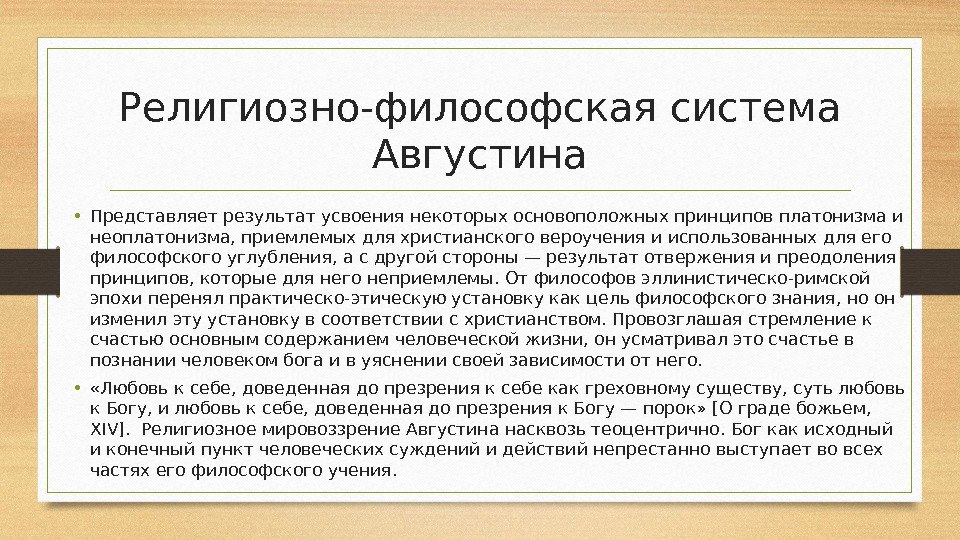 Религиозно-философская система Августина

• Представляет результат усвоения некоторых основоположных принципов платонизма и неоплатонизма, приемлемых для христианского вероучения и использованных для его философского углубления, а с другой стороны — результат отвержения и преодоления принципов, которые для него неприемлемы. От философов эллинистическо-римской эпохи перенял практическо-этическую установку как цель философского знания, но он изменил эту установку в соответствии с христианством. Провозглашая стремление к счастью основным содержанием человеческой жизни, он усматривал это счастье в познании человеком бога и в уяснении своей зависимости от него.

• «Любовь к себе, доведенная до презрения к себе как греховному существу, суть любовь к Богу, и любовь к себе, доведенная до презрения к Богу — порок» [О граде божьем, XIV]. Религиозное мировоззрение Августина насквозь теоцентрично. Бог как исходный и конечный пункт человеческих суждений и действий непрестанно выступает во всех частях его философского учения.